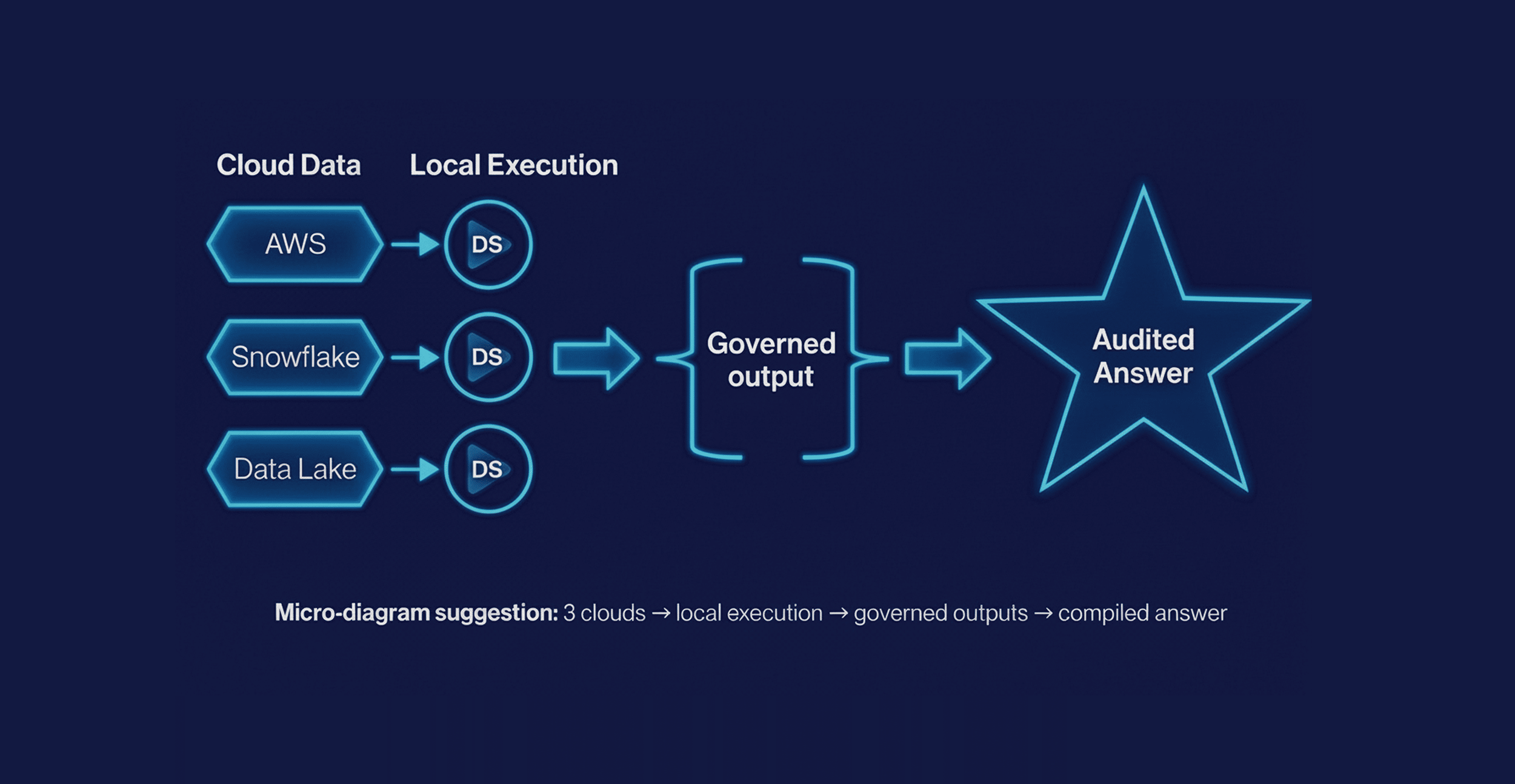 Cloud Data

Local Execution

AWS

DS

Snowflake

DS

Data Lake

DS

Governed output

Audited Answer

Micro-diagram suggestion: 3 clouds → local execution → governed outputs → compiled answer